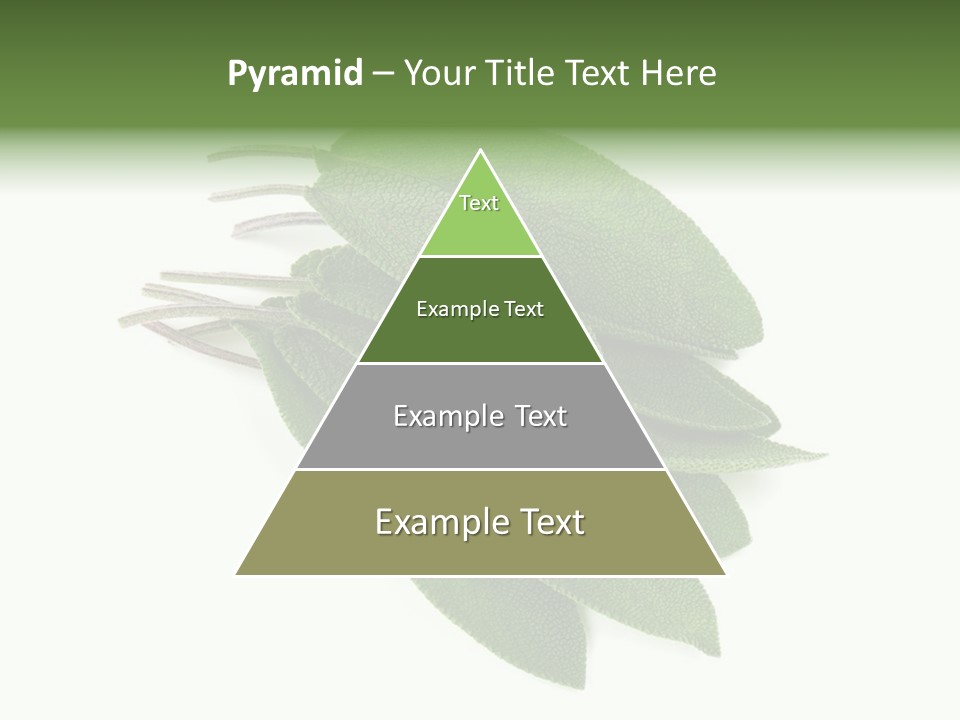 Pyramid – Your Title Text Here

Text

Example Text

Example Text

Example Text